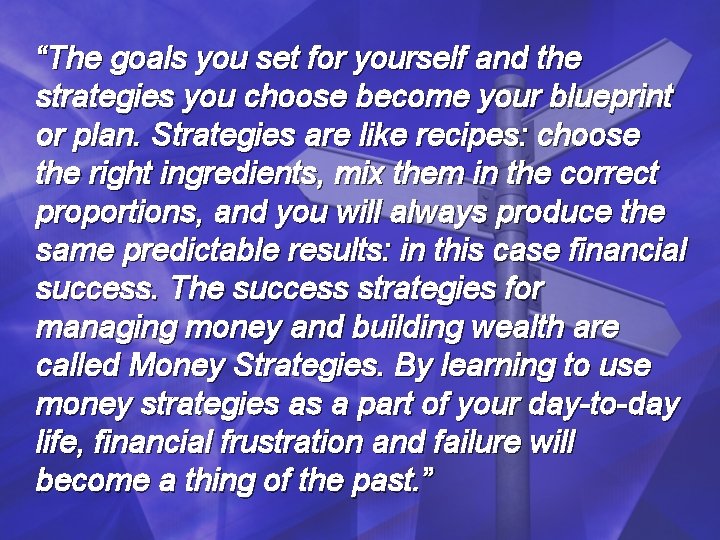 “The goals you set for yourself and the strategies you choose become your blueprint or plan. Strategies are like recipes: choose the right ingredients, mix them in the correct proportions, and you will always produce the same predictable results: in this case financial success. The success strategies for managing money and building wealth are called Money Strategies. By learning to use money strategies as a part of your day-to-day life, financial frustration and failure will become a thing of the past.”